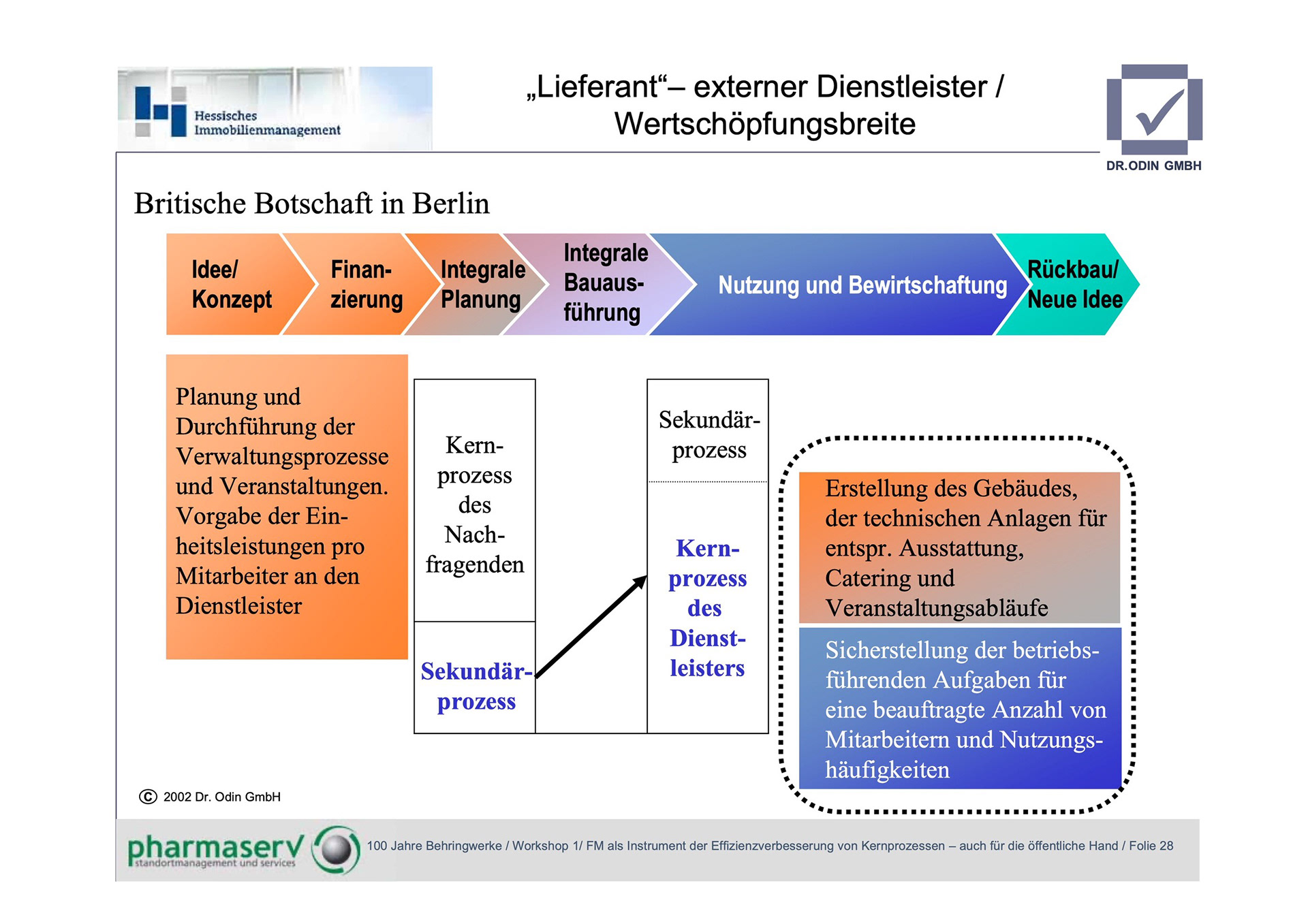 Hessisches Immobilienmanagement

„Lieferant“– externer Dienstleister / Wertschöpfungsbreite

DR.ODIN GMBH

Britische Botschaft in Berlin

Idee/ Konzept

Finanzierung

Integrale Planung

Integrale Bauausführung

Nutzung und Bewirtschaftung

Rückbau/ Neue Idee

Planung und Durchführung der Verwaltungsprozesse und Veranstaltungen. Vorgabe der Einheitsleistungen pro Mitarbeiter an den Dienstleister

Kernprozess des Nachfragenden

Sekundärprozess

Sekundärprozess

Kernprozess des Dienstleisters

Erstellung des Gebäudes, der technischen Anlagen für entspr. Ausstattung, Catering und Veranstaltungsabläufe

Sicherstellung der betriebsführenden Aufgaben für eine beauftragte Anzahl von Mitarbeitern und Nutzungshäufigkeiten

© 2002 Dr. Odin GmbH

pharmaserv standortmanagement und services

100 Jahre Behringwerke / Workshop 1/ FM als Instrument der Effizienzverbesserung von Kernprozessen – auch für die öffentliche Hand / Folie 28